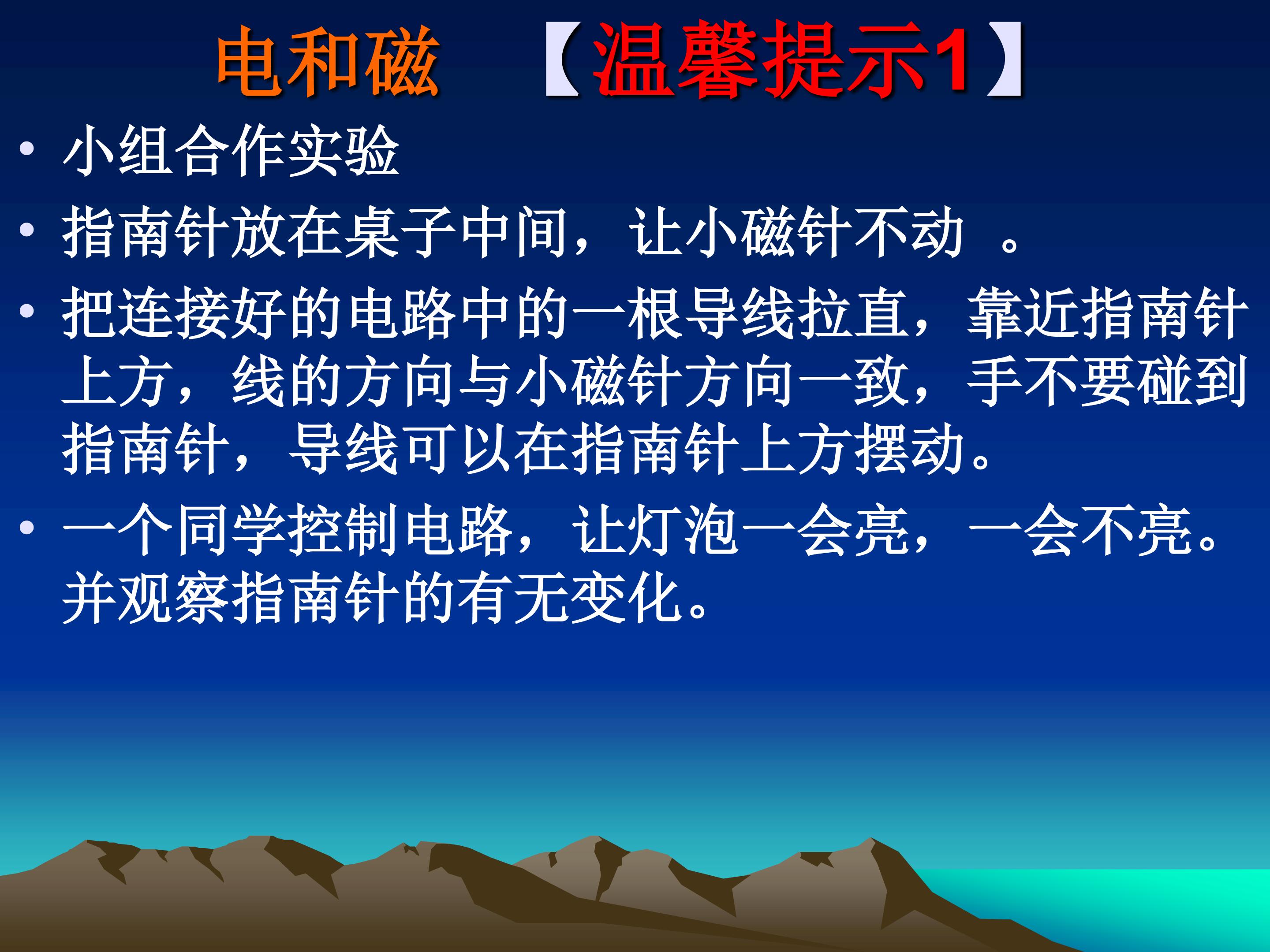 电和磁 【温馨提示1】

• 小组合作实验

• 指南针放在桌子中间，让小磁针不动 。

• 把连接好的电路中的一根导线拉直，靠近指南针上方，线的方向与小磁针方向一致，手不要碰到指南针，导线可以在指南针上方摆动。

• 一个同学控制电路，让灯泡一会亮，一会不亮。并观察指南针的有无变化。